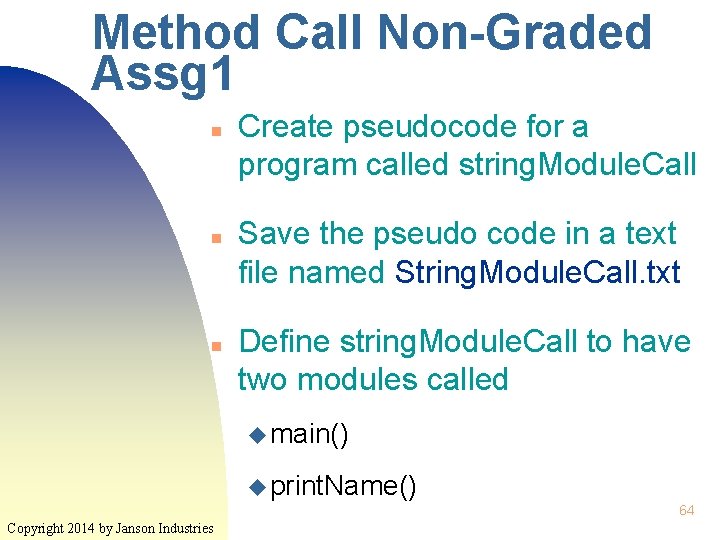 Method Call Non-Graded Assg1

Create pseudocode for a program called stringModuleCall

Save the pseudo code in a text file named StringModuleCall.txt

Define stringModuleCall to have two modules called

main()

printName()

64

Copyright 2014 by Janson Industries